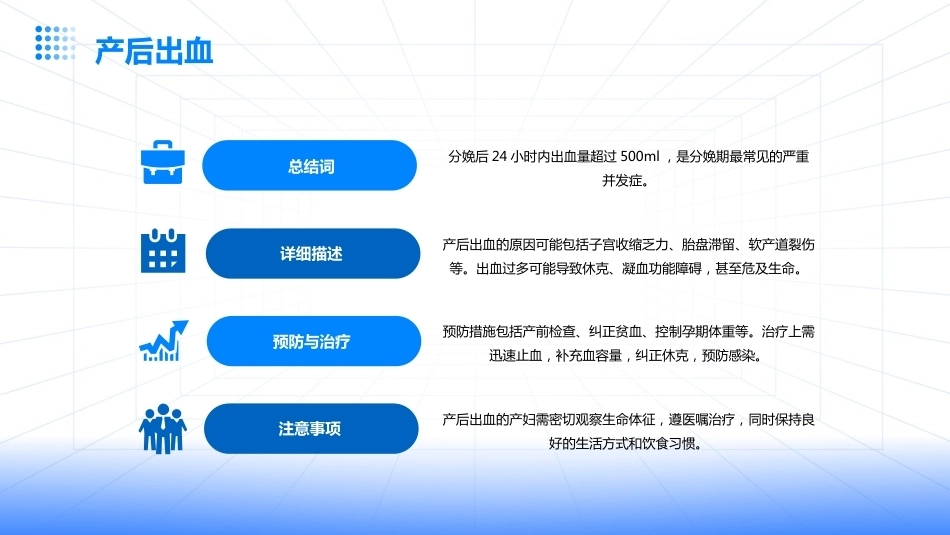 产后出血

总结词

分娩后 24 小时内出血量超过 500ml ，是分娩期最常见的严重并发症。

详细描述

产后出血的原因可能包括子宫收缩乏力、胎盘滞留、软产道裂伤等。出血过多可能导致休克、凝血功能障碍，甚至危及生命。

预防与治疗

预防措施包括产前检查、纠正贫血、控制孕期体重等。治疗上需迅速止血，补充血容量，纠正休克，预防感染。

注意事项

产后出血的产妇需密切观察生命体征，遵医嘱治疗，同时保持良好的生活方式和饮食习惯。